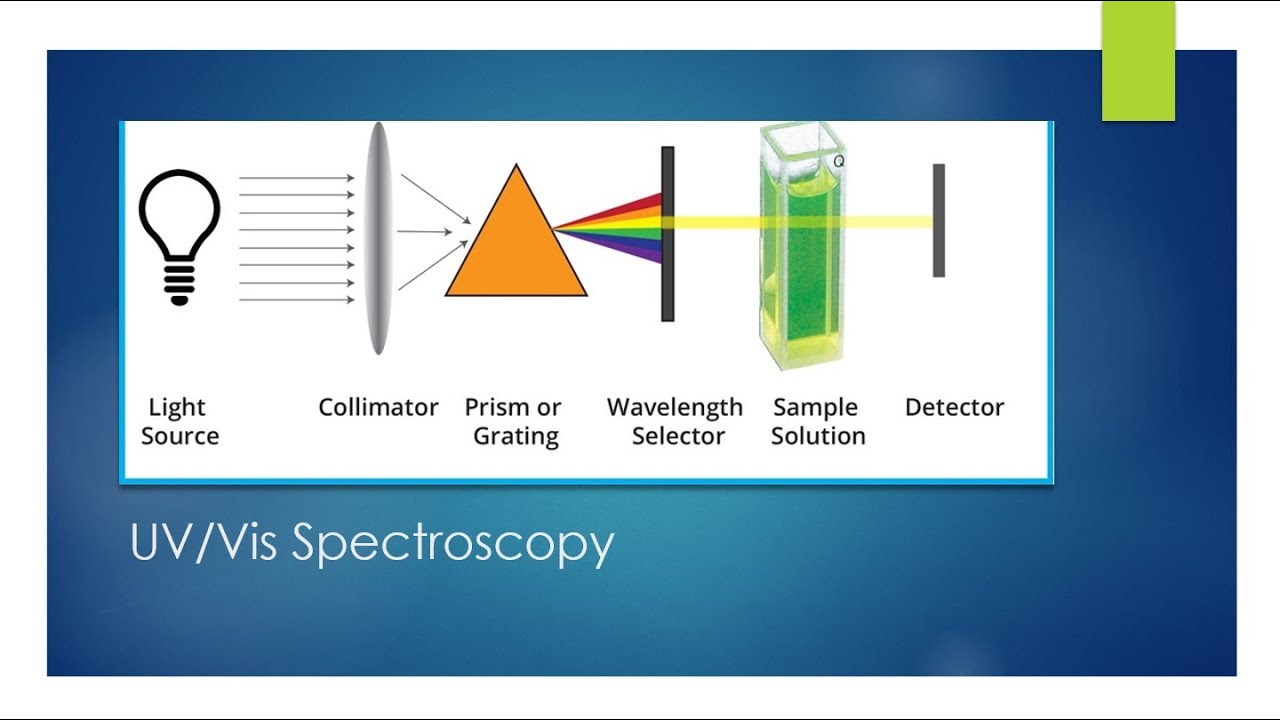 Q

Light Source

Collimator

Prism or Grating

Wavelength Selector

Sample Solution

Detector

UV/Vis Spectroscopy